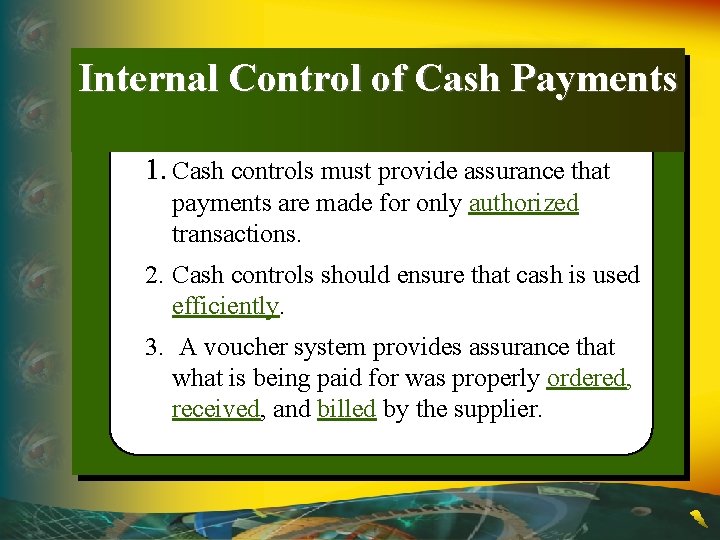 Internal Control of Cash Payments

1. Cash controls must provide assurance that payments are made for only authorized transactions.

2. Cash controls should ensure that cash is used efficiently.

3. A voucher system provides assurance that what is being paid for was properly ordered, received, and billed by the supplier.